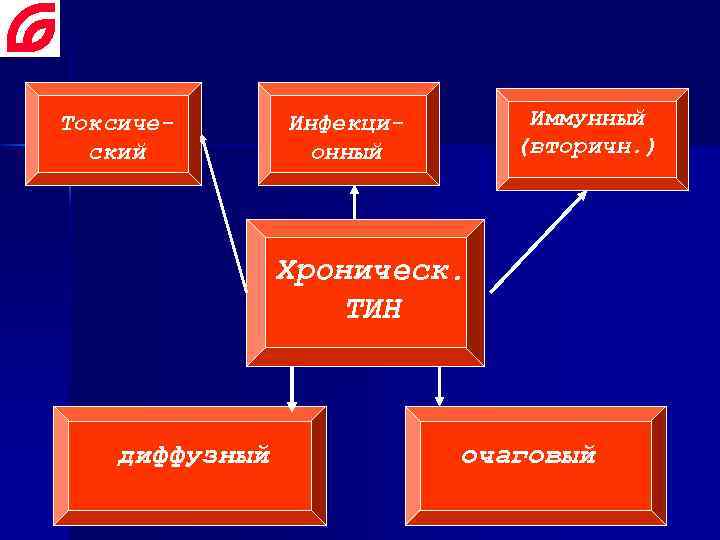 Токсический

Инфекционный

Иммунный (вторичн.)

Хроническ. ТИН

диффузный

очаговый